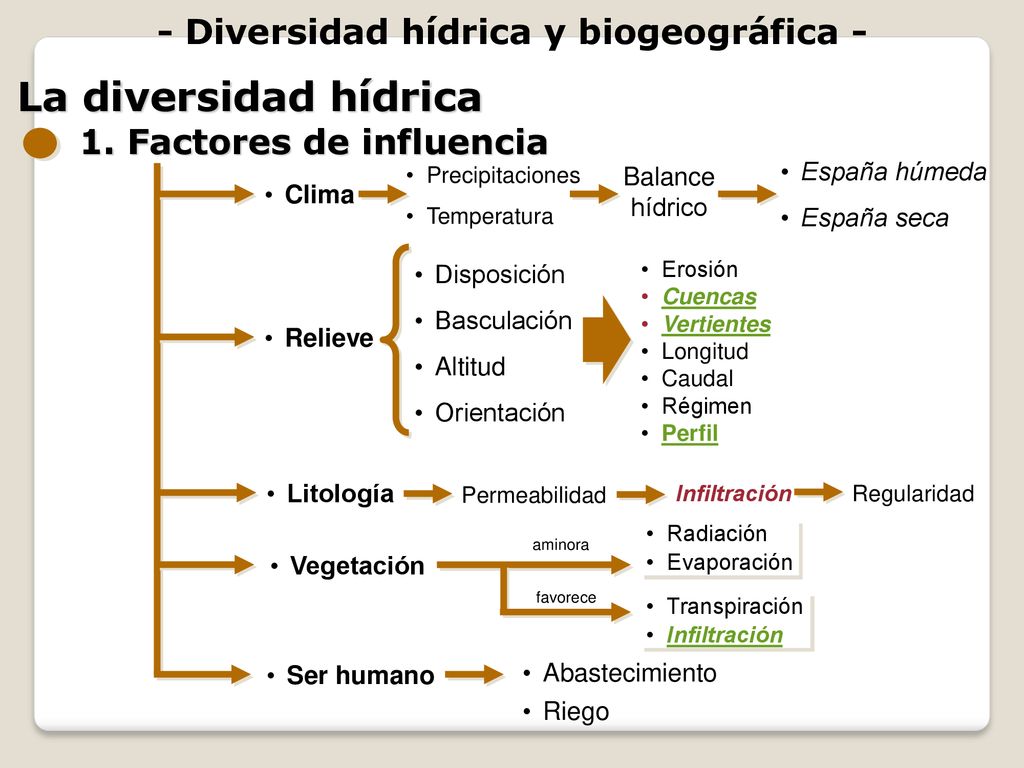 - Diversidad hídrica y biogeográfica -

La diversidad hídrica

1. Factores de influencia

• Clima
• Precipitaciones
• Temperatura
Balance hídrico
• España húmeda
• España seca

• Relieve
• Disposición
• Basculación
• Altitud
• Orientación
• Erosión
• Cuencas
• Vertientes
• Longitud
• Caudal
• Régimen
• Perfil

• Litología
Permeabilidad
Infiltración
Regularidad

• Vegetación
aminora
• Radiación
• Evaporación
favorece
• Transpiración
• Infiltración

• Ser humano
• Abastecimiento
• Riego